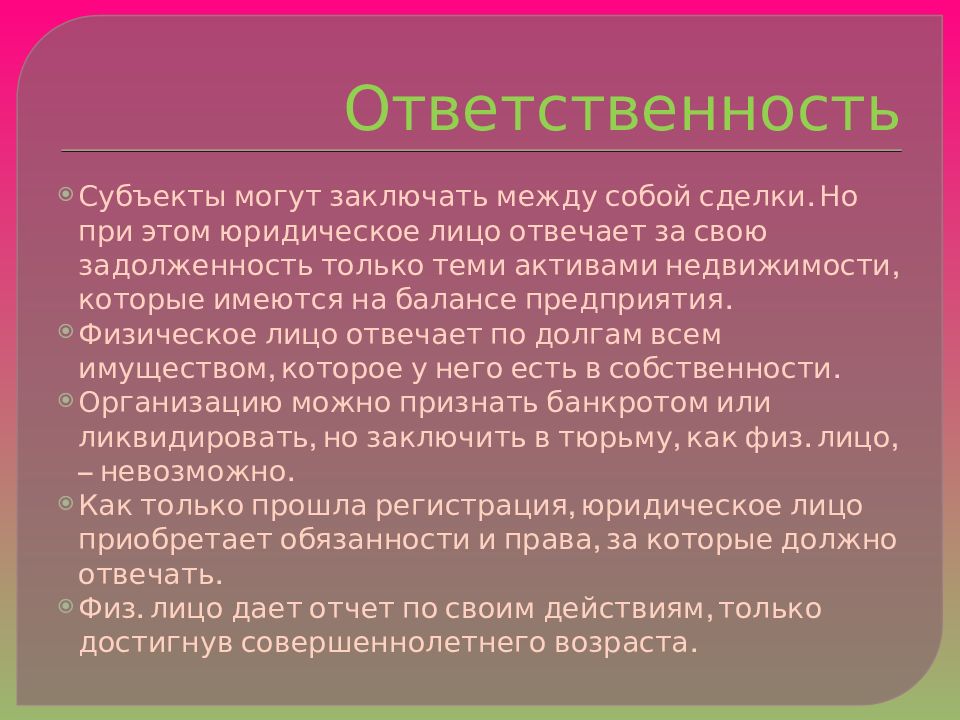 Ответственность

Субъекты могут заключать между собой сделки. Но при этом юридическое лицо отвечает за свою задолженность только теми активами недвижимости, которые имеются на балансе предприятия.

Физическое лицо отвечает по долгам всем имуществом, которое у него есть в собственности.

Организацию можно признать банкротом или ликвидировать, но заключить в тюрьму, как физ. лицо, – невозможно.

Как только прошла регистрация, юридическое лицо приобретает обязанности и права, за которые должно отвечать.

Физ. лицо дает отчет по своим действиям, только достигнув совершеннолетнего возраста.